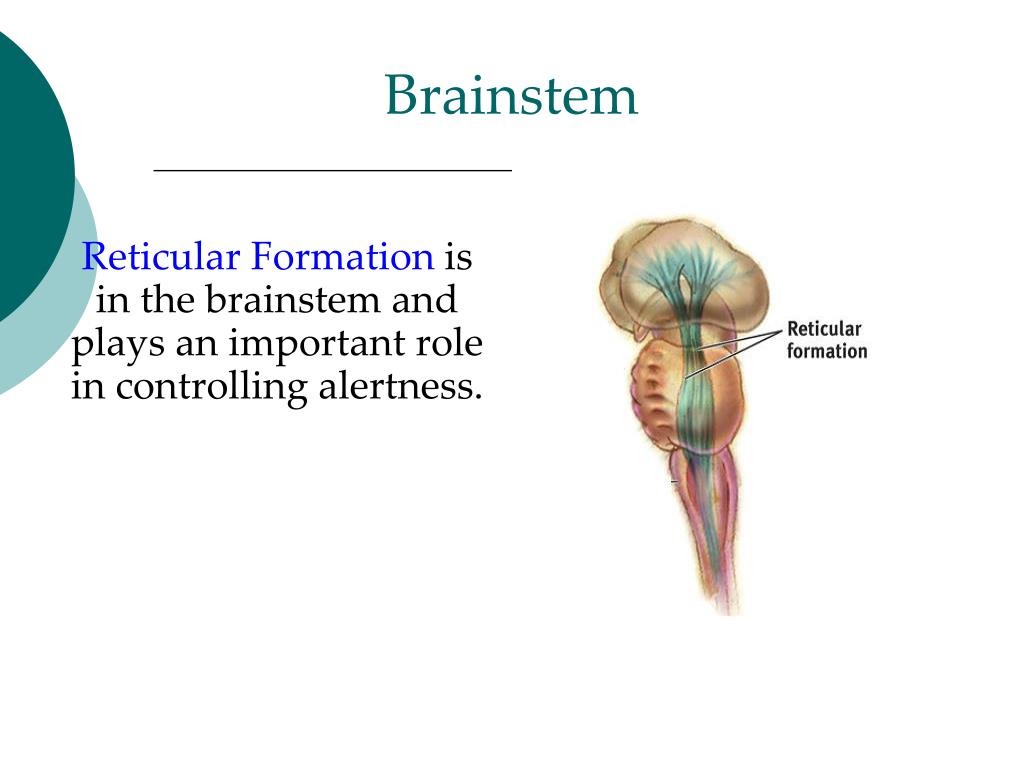 Brainstem

Reticular Formation is in the brainstem and plays an important role in controlling alertness.

Reticular formation